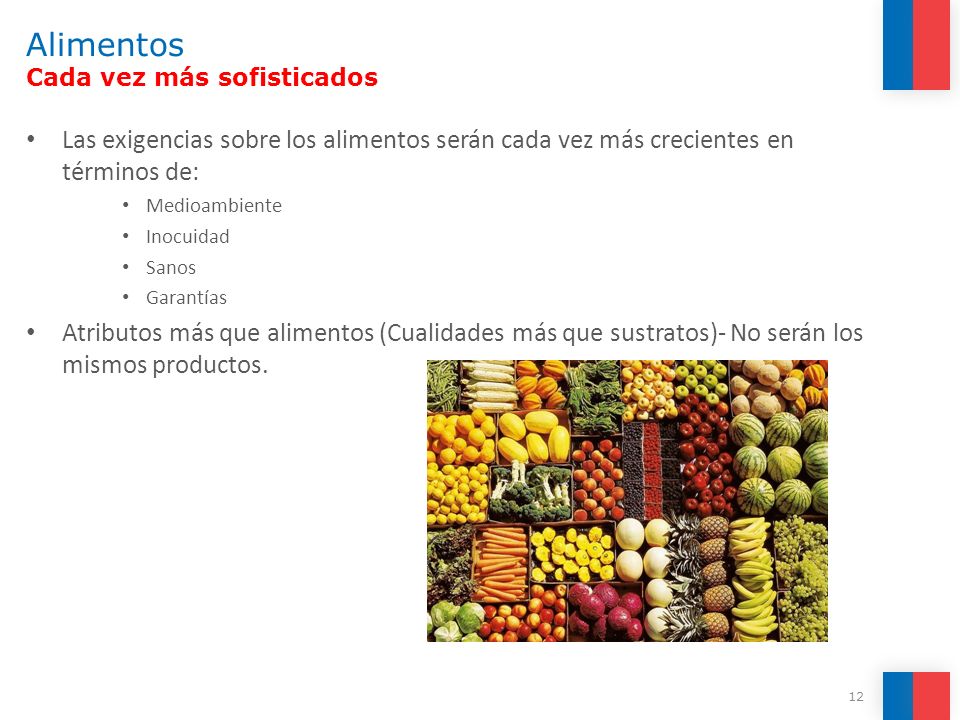 Alimentos
Cada vez más sofisticados

• Las exigencias sobre los alimentos serán cada vez más crecientes en términos de:
  • Medioambiente
  • Inocuidad
  • Sanos
  • Garantías
• Atributos más que alimentos (Cualidades más que sustratos)- No serán los mismos productos.

12